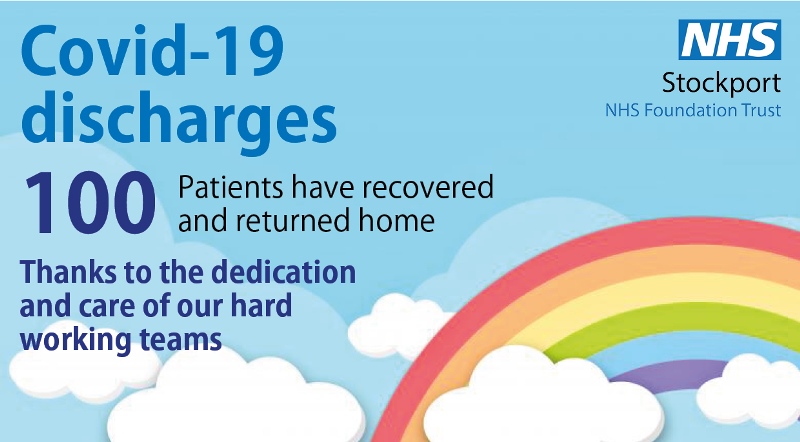 Covid-19 discharges

NHS
Stockport
NHS Foundation Trust

100 Patients have recovered and returned home

Thanks to the dedication and care of our hard working teams